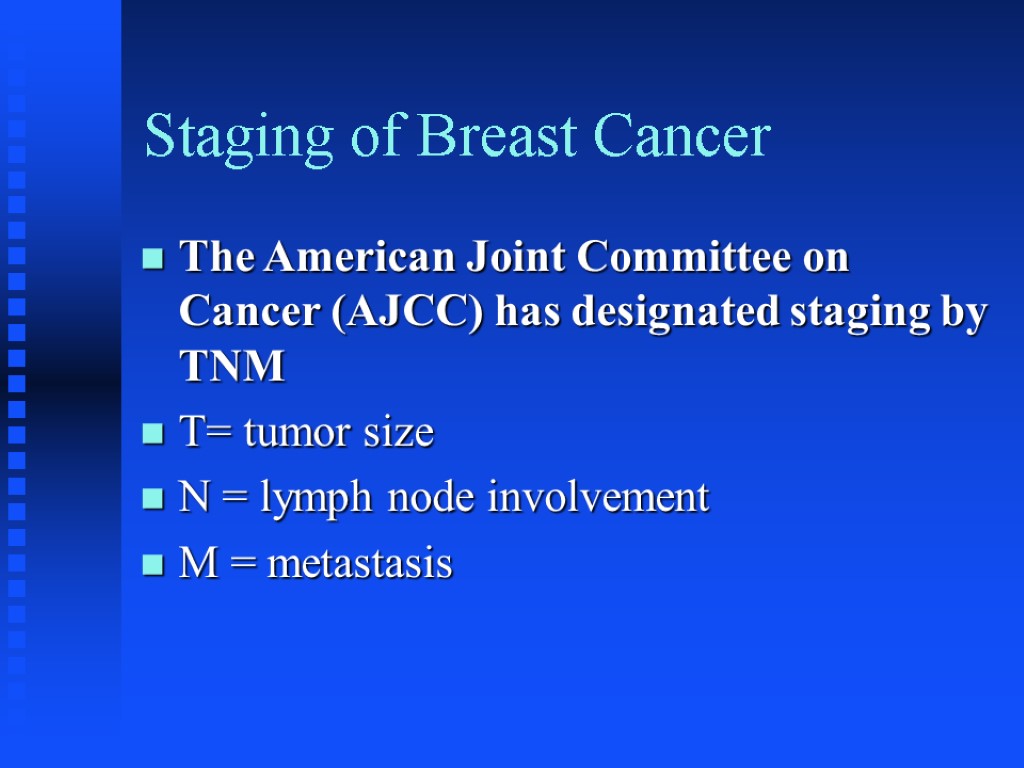 Staging of Breast Cancer

The American Joint Committee on Cancer (AJCC) has designated staging by TNM

T= tumor size

N = lymph node involvement

M = metastasis